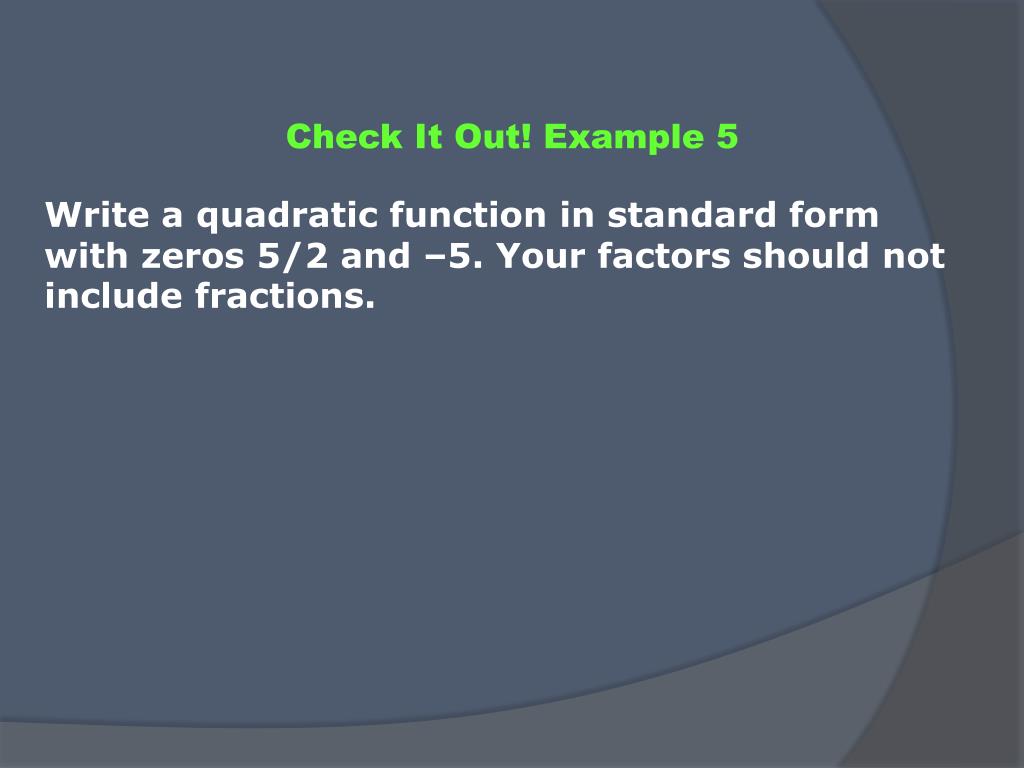 Check It Out! Example 5

Write a quadratic function in standard form with zeros 5/2 and –5. Your factors should not include fractions.